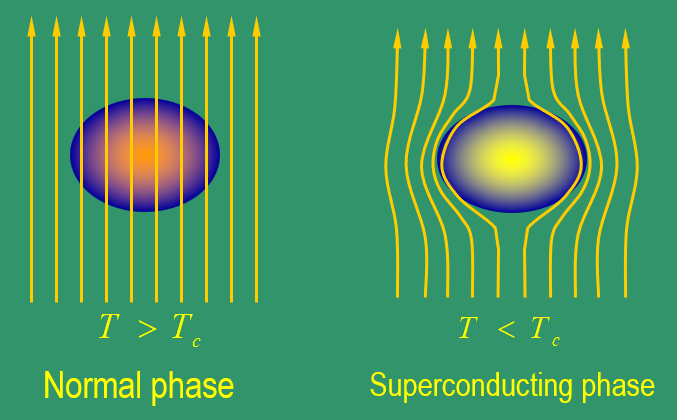 $T > T_c$

Normal phase

$T < T_c$

Superconducting phase